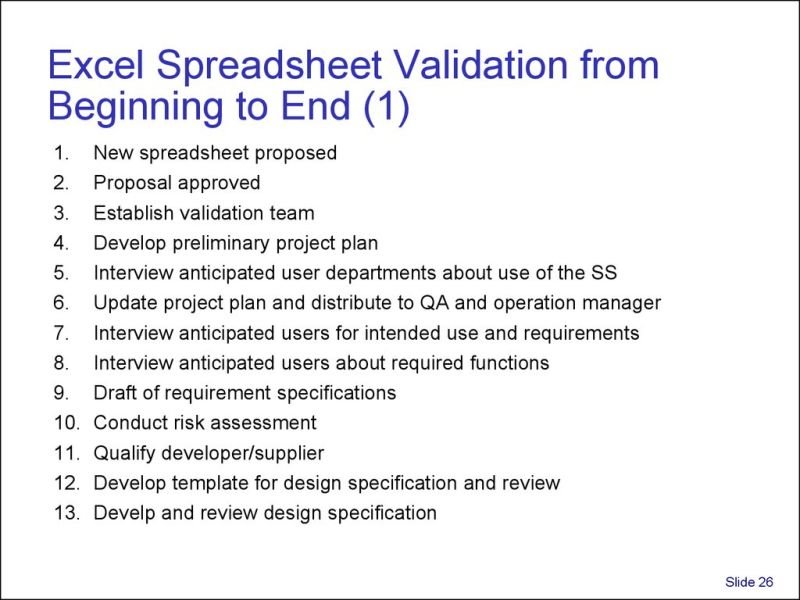 Excel Spreadsheet Validation from Beginning to End (1)

1. New spreadsheet proposed
2. Proposal approved
3. Establish validation team
4. Develop preliminary project plan
5. Interview anticipated user departments about use of the SS
6. Update project plan and distribute to QA and operation manager
7. Interview anticipated users for intended use and requirements
8. Interview anticipated users about required functions
9. Draft of requirement specifications
10. Conduct risk assessment
11. Qualify developer/supplier
12. Develop template for design specification and review
13. Develp and review design specification

Slide 26